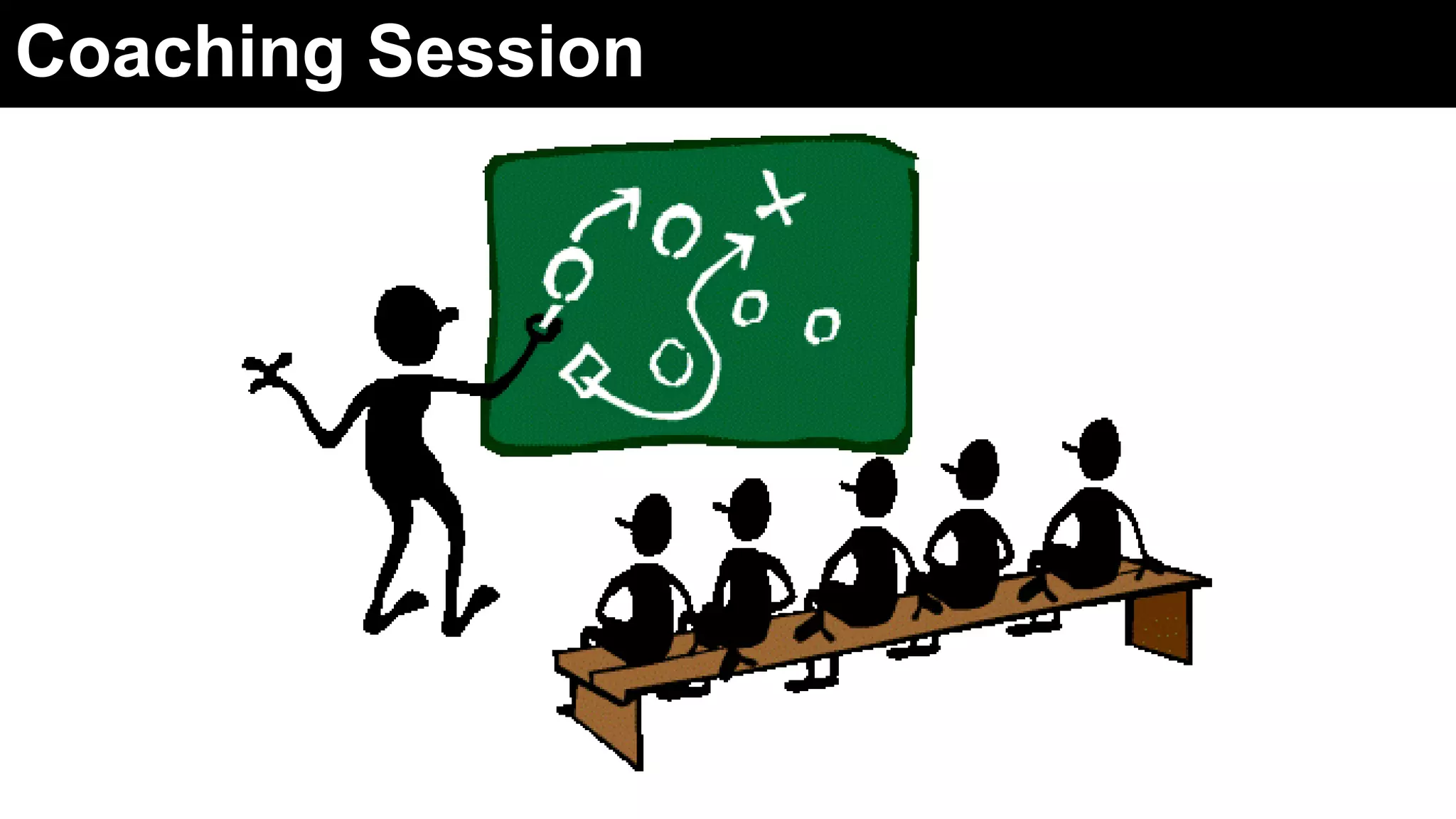 Coaching Session